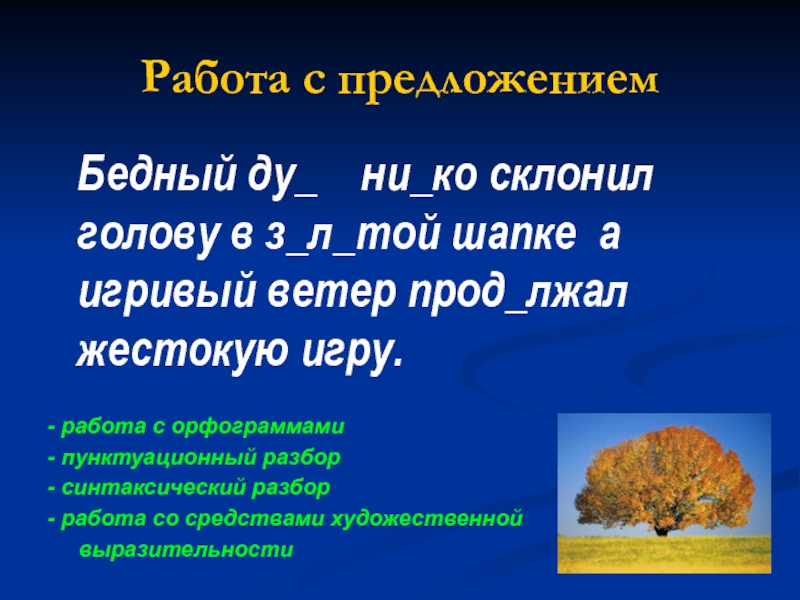 Работа с предложением

Бедный ду_ ни_ко склонил голову в з_л_той шапке а игривый ветер прод_лжал жестокую игру.

- работа с орфограммами
- пунктуационный разбор
- синтаксический разбор
- работа со средствами художественной выразительности